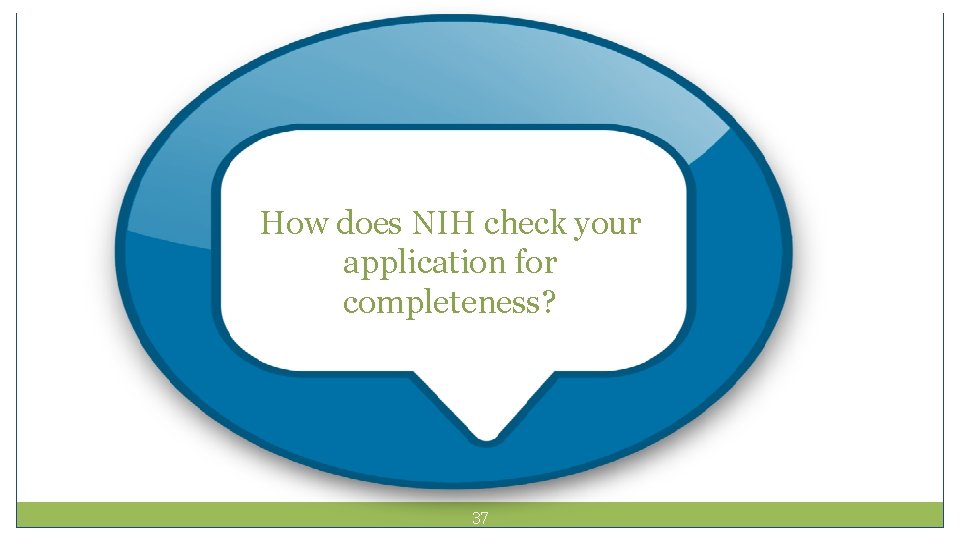 How does NIH check your application for completeness?

37